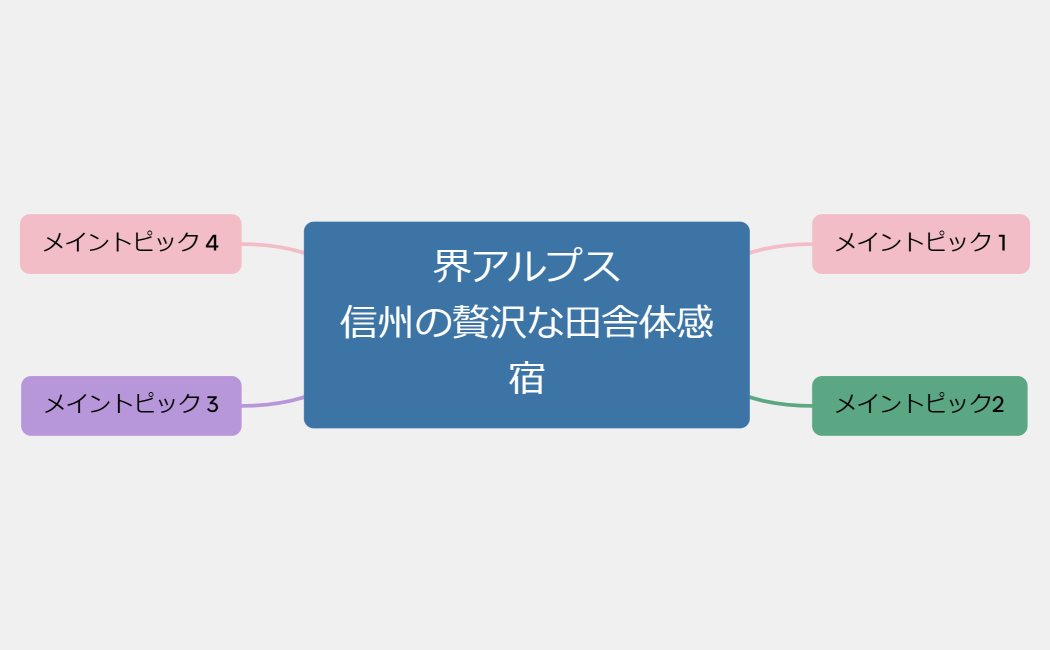 界アルプス
信州の贅沢な田舎体感宿

メイントピック 1

メイントピック2

メイントピック 3

メイントピック 4